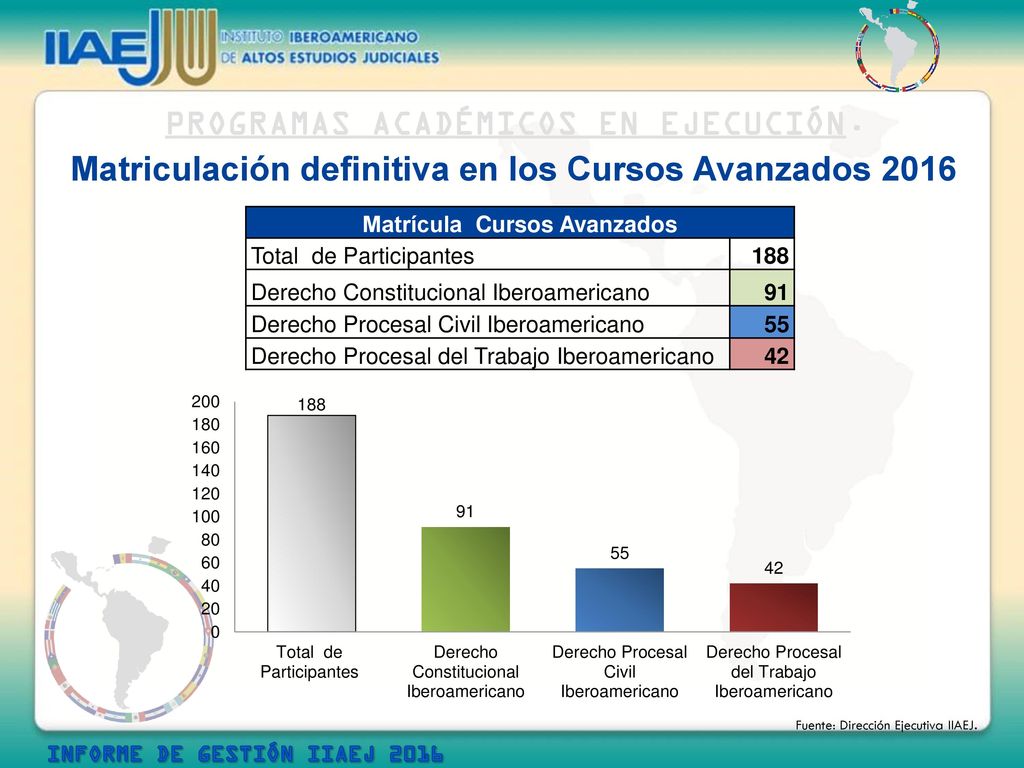 IIAEJ INSTITUTO IBEROAMERICANO DE ALTOS ESTUDIOS JUDICIALES

PROGRAMAS ACADÉMICOS EN EJECUCIÓN.

Matriculación definitiva en los Cursos Avanzados 2016

| Matrícula Cursos Avanzados | |
|---|---|
| Total de Participantes | 188 |
| Derecho Constitucional Iberoamericano | 91 |
| Derecho Procesal Civil Iberoamericano | 55 |
| Derecho Procesal del Trabajo Iberoamericano | 42 |

200
180
160
140
120
100
80
60
40
20
0

188
91
55
42

Total de Participantes
Derecho Constitucional Iberoamericano
Derecho Procesal Civil Iberoamericano
Derecho Procesal del Trabajo Iberoamericano

Fuente: Dirección Ejecutiva IIAEJ.

INFORME DE GESTIÓN IIAEJ 2016